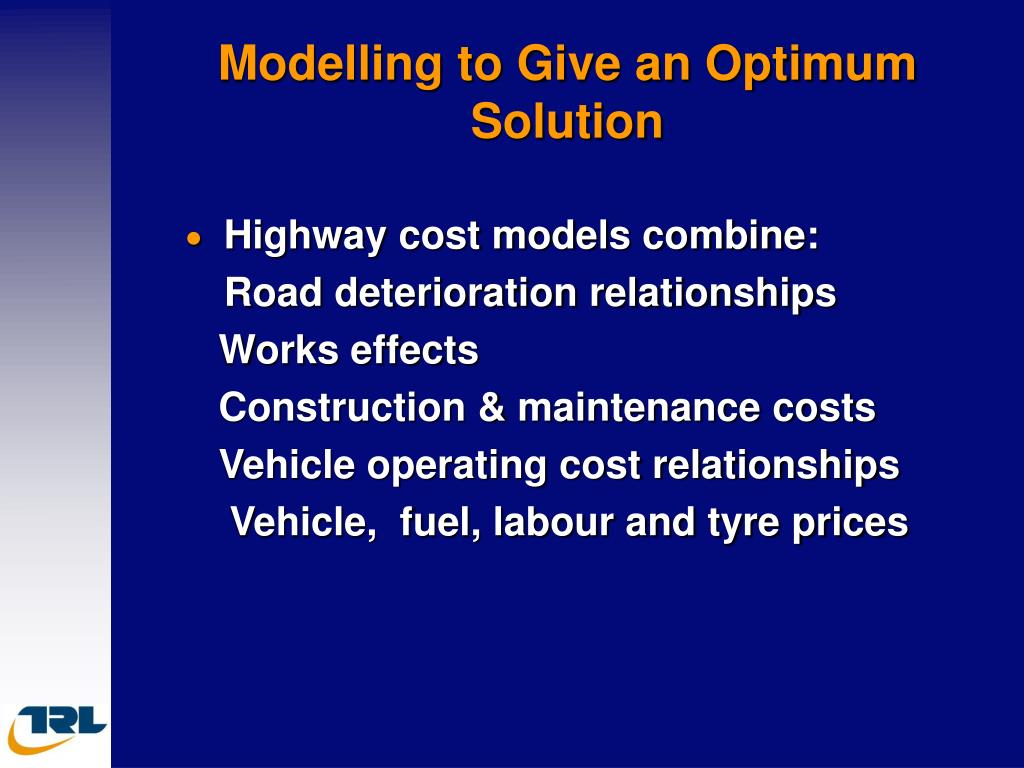 Modelling to Give an Optimum Solution

• Highway cost models combine:
Road deterioration relationships
Works effects
Construction & maintenance costs
Vehicle operating cost relationships
Vehicle, fuel, labour and tyre prices

TRL